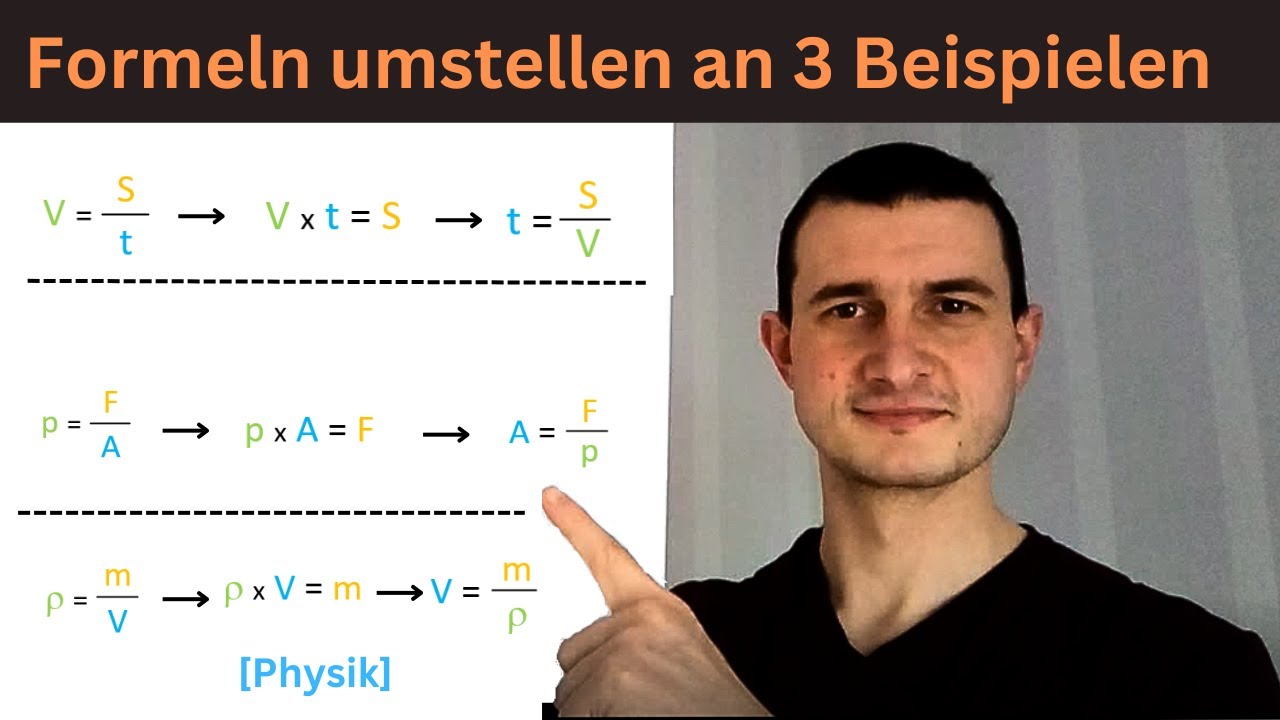 Formeln umstellen an 3 Beispielen

$V = \frac{S}{t} \longrightarrow V \times t = S \longrightarrow t = \frac{S}{V}$

$p = \frac{F}{A} \longrightarrow p \times A = F \longrightarrow A = \frac{F}{p}$

$\rho = \frac{m}{V} \longrightarrow \rho \times V = m \longrightarrow V = \frac{m}{\rho}$

[Physik]